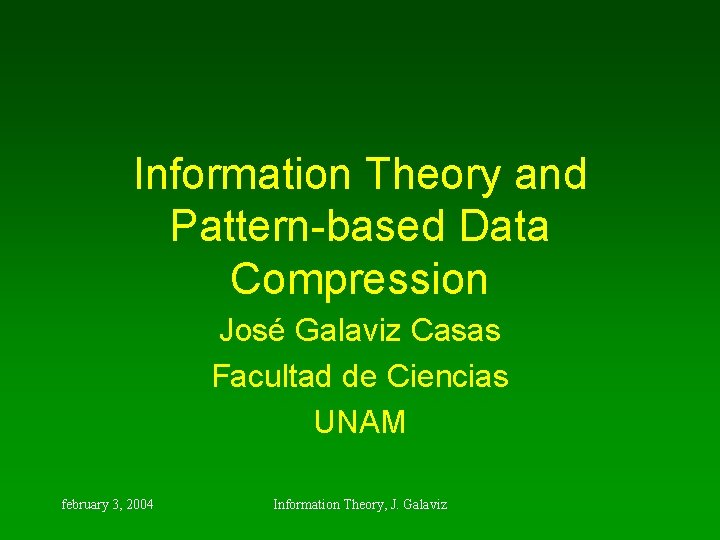 Information Theory and Pattern-based Data Compression

José Galaviz Casas

Facultad de Ciencias

UNAM

february 3, 2004

Information Theory, J. Galaviz